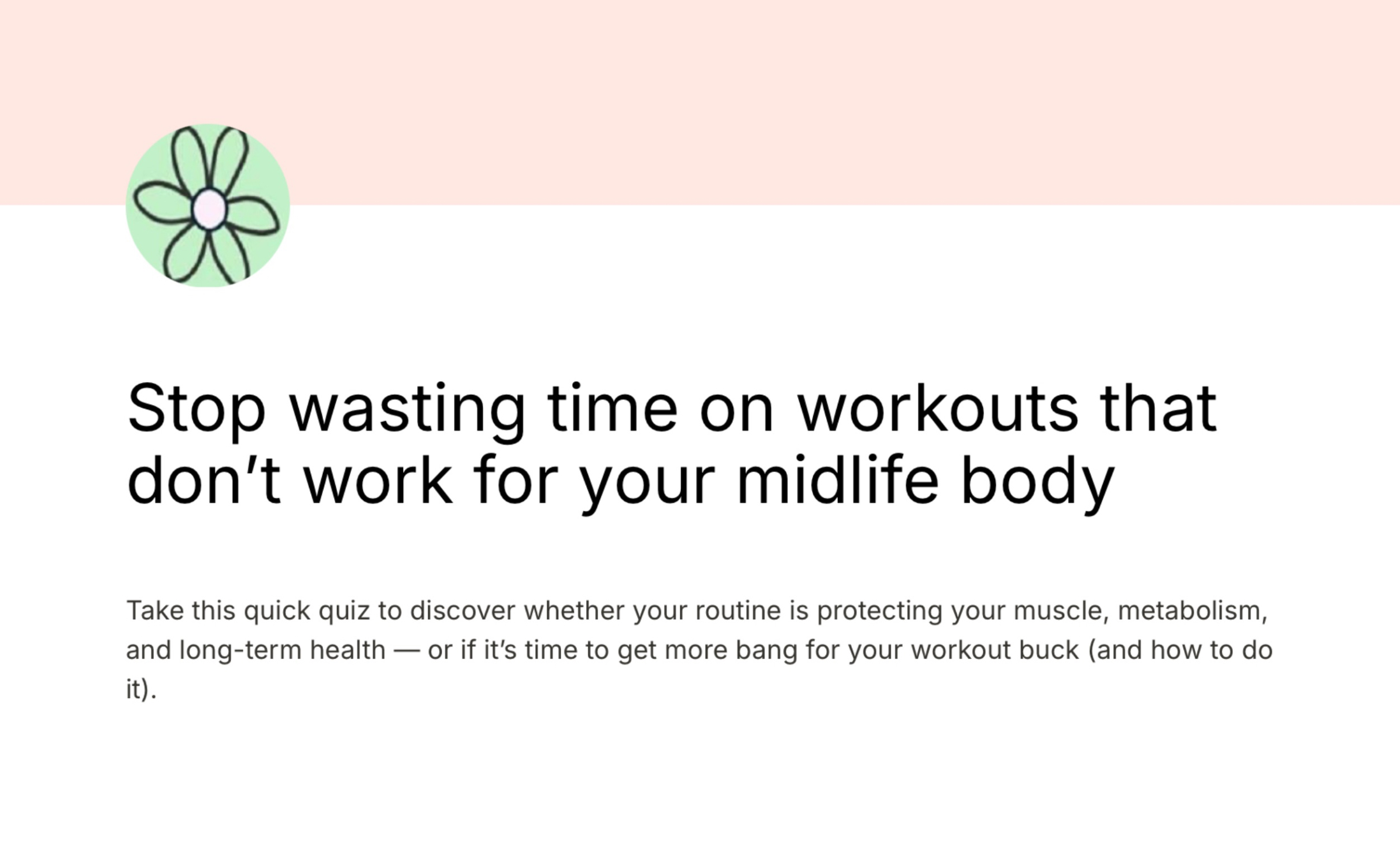 Stop wasting time on workouts that don’t work for your midlife body

Take this quick quiz to discover whether your routine is protecting your muscle, metabolism, and long-term health — or if it’s time to get more bang for your workout buck (and how to do it).